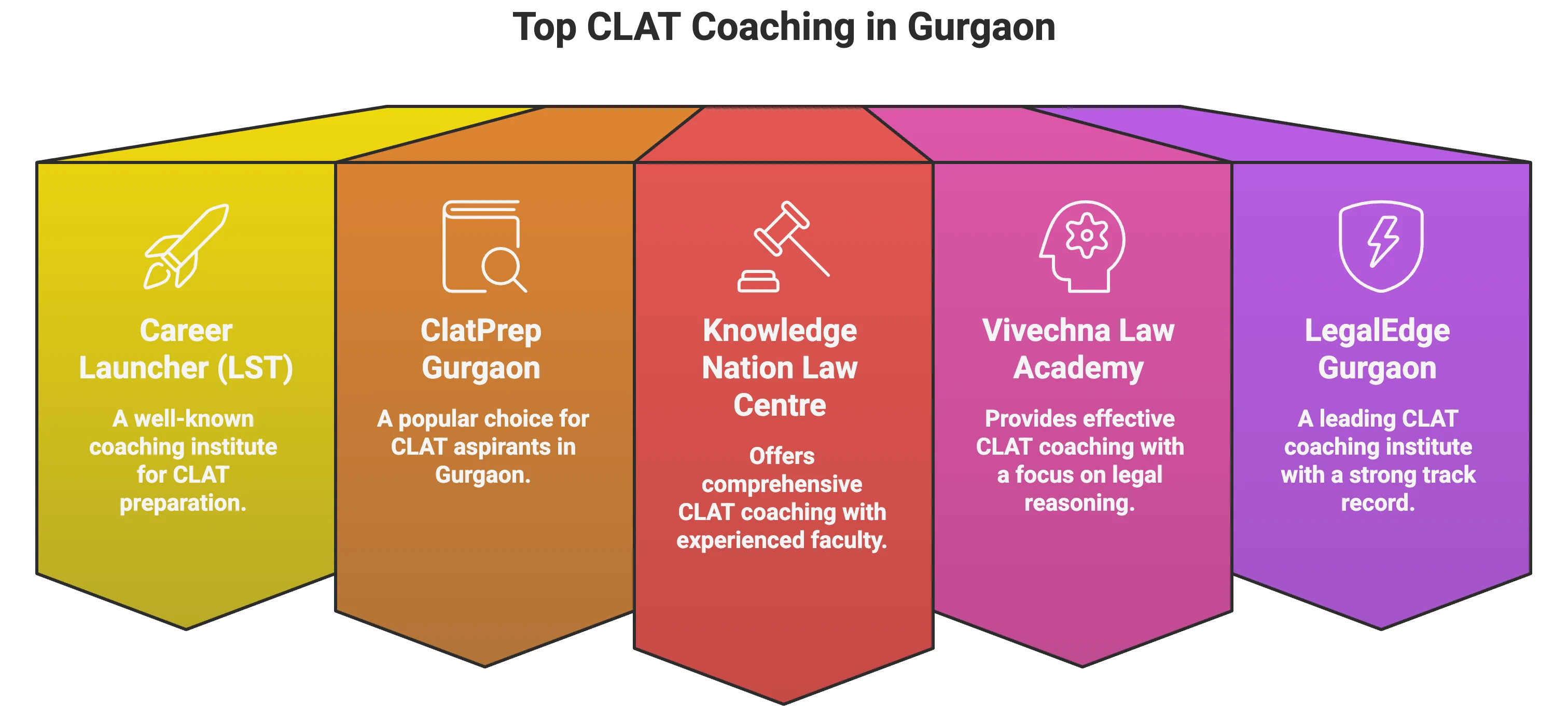 Top CLAT Coaching in Gurgaon

Career Launcher (LST)

A well-known coaching institute for CLAT preparation.

ClatPrep Gurgaon

A popular choice for CLAT aspirants in Gurgaon.

Knowledge Nation Law Centre

Offers comprehensive CLAT coaching with experienced faculty.

Vivechna Law Academy

Provides effective CLAT coaching with a focus on legal reasoning.

LegalEdge Gurgaon

A leading CLAT coaching institute with a strong track record.